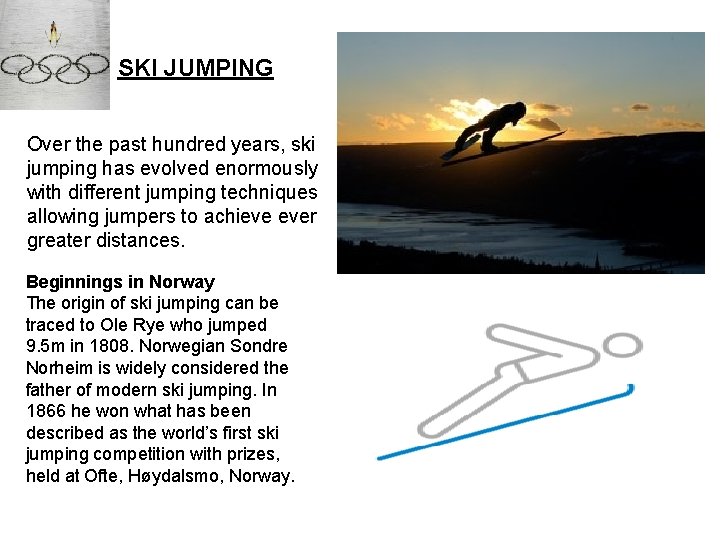 SKI JUMPING

Over the past hundred years, ski jumping has evolved enormously with different jumping techniques allowing jumpers to achieve ever greater distances.

Beginnings in Norway
The origin of ski jumping can be traced to Ole Rye who jumped 9.5m in 1808. Norwegian Sondre Norheim is widely considered the father of modern ski jumping. In 1866 he won what has been described as the world's first ski jumping competition with prizes, held at Ofte, Høydalsmo, Norway.